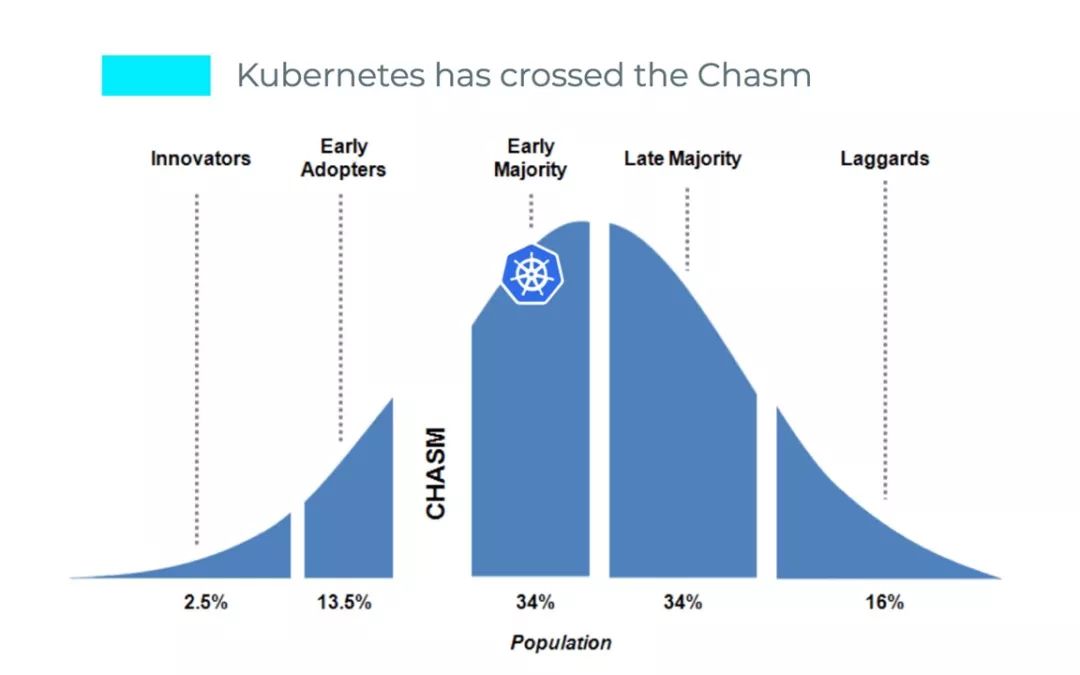 Kubernetes has crossed the Chasm

Innovators

Early Adopters

Early Majority

Late Majority

Laggards

CHASM

2.5%

13.5%

34%

34%

16%

Population